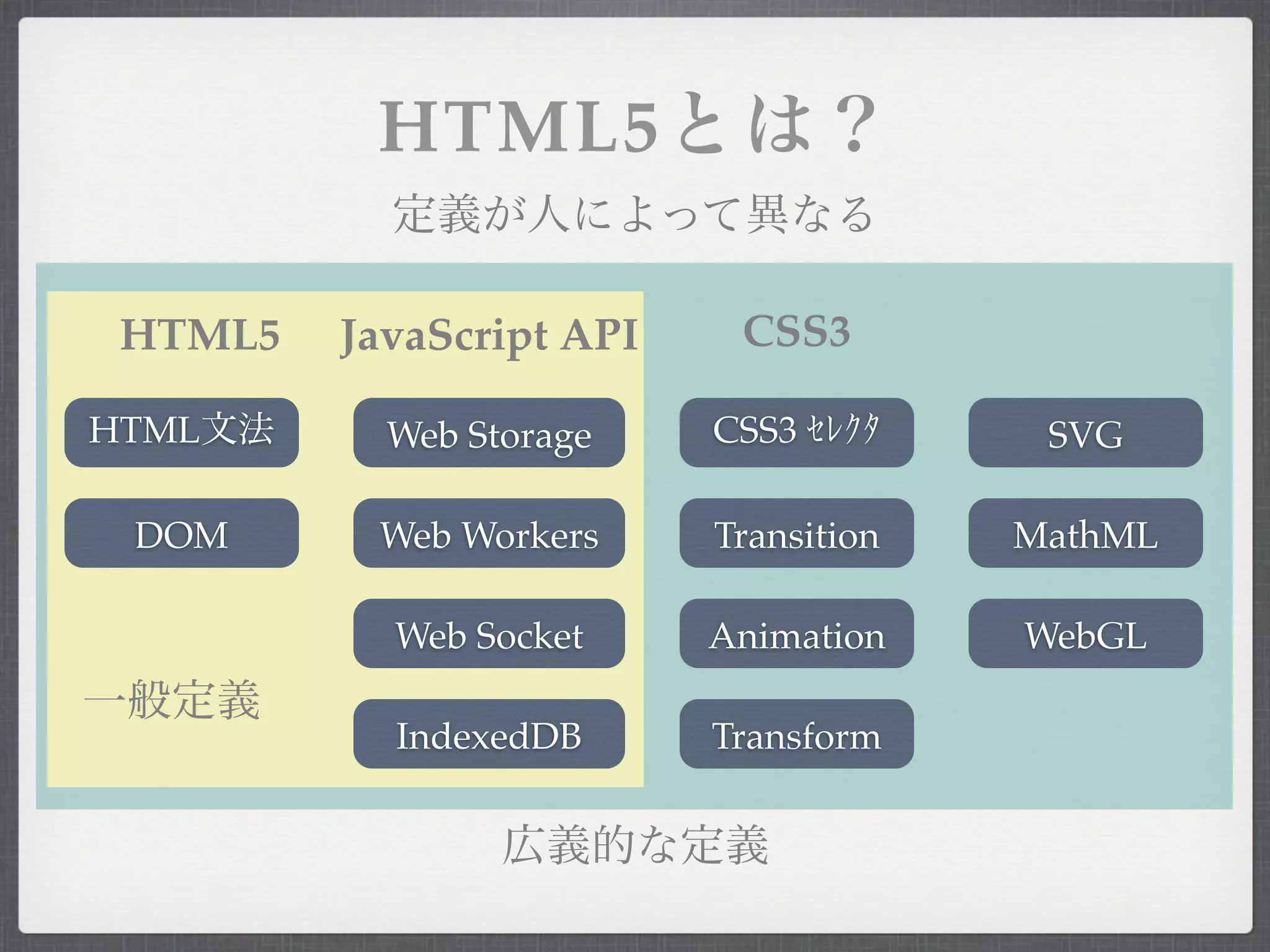 HTML5とは？

定義が人によって異なる

HTML5

HTML文法

DOM

一般定義

JavaScript API

Web Storage

Web Workers

Web Socket

IndexedDB

CSS3

CSS3 ｾﾚｸﾀ

Transition

Animation

Transform

SVG

MathML

WebGL

広義的な定義